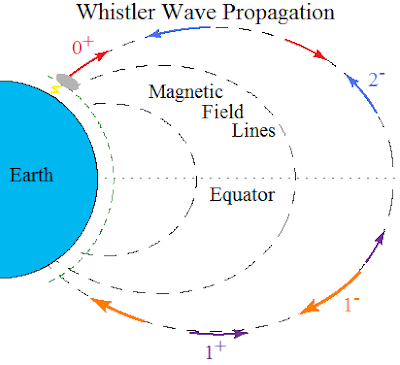 Whistler Wave Propagation

$0^+$

$2^-$

Magnetic Field Lines

Earth

Equator

$1^-$

$1^+$